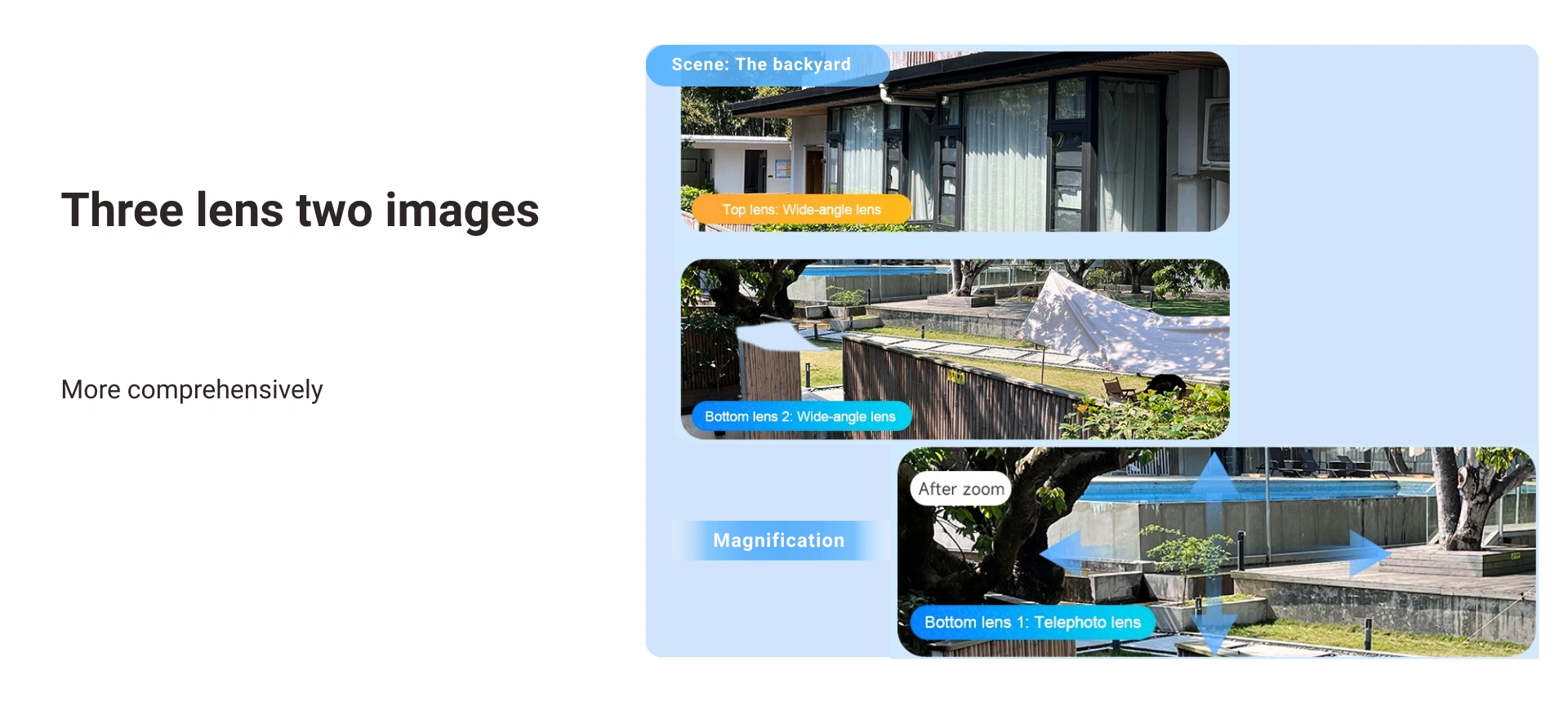 Three lens two images

More comprehensively

Scene: The backyard

Top lens: Wide-angle lens

Bottom lens 2: Wide-angle lens

Magnification

After zoom

Bottom lens 1: Telephoto lens